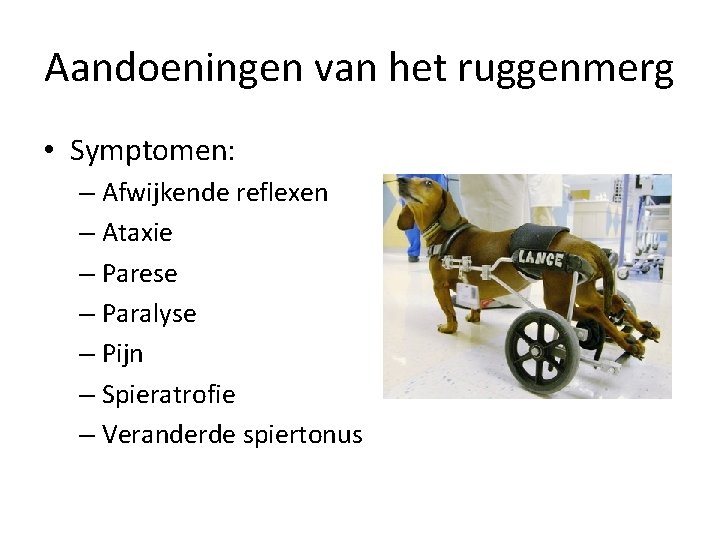 Aandoeningen van het ruggenmerg

• Symptomen:
  – Afwijkende reflexen
  – Ataxie
  – Parese
  – Paralyse
  – Pijn
  – Spieratrofie
  – Veranderde spiertonus

LANCE